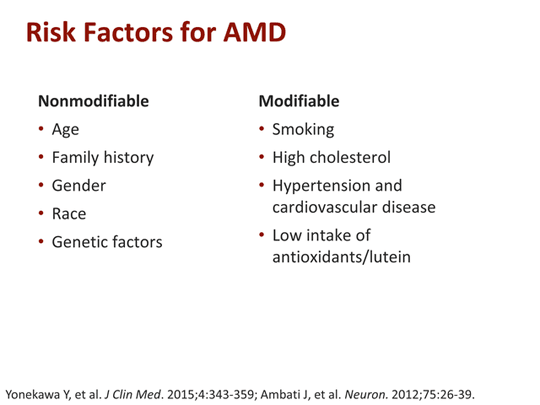 Risk Factors for AMD

Nonmodifiable
• Age
• Family history
• Gender
• Race
• Genetic factors

Modifiable
• Smoking
• High cholesterol
• Hypertension and cardiovascular disease
• Low intake of antioxidants/lutein

Yonekawa Y, et al. J Clin Med. 2015;4:343-359; Ambati J, et al. Neuron. 2012;75:26-39.